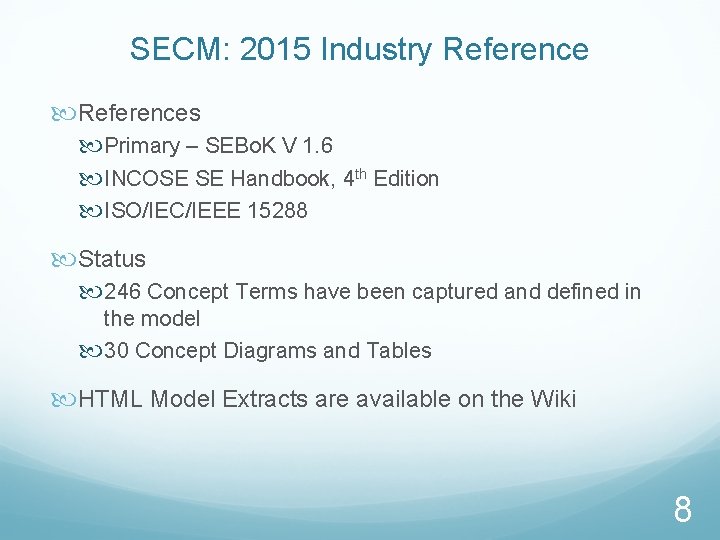 SECM: 2015 Industry Reference

References

Primary – SEBoK V 1.6

INCOSE SE Handbook, 4$^{th}$ Edition

ISO/IEC/IEEE 15288

Status

246 Concept Terms have been captured and defined in the model

30 Concept Diagrams and Tables

HTML Model Extracts are available on the Wiki

8